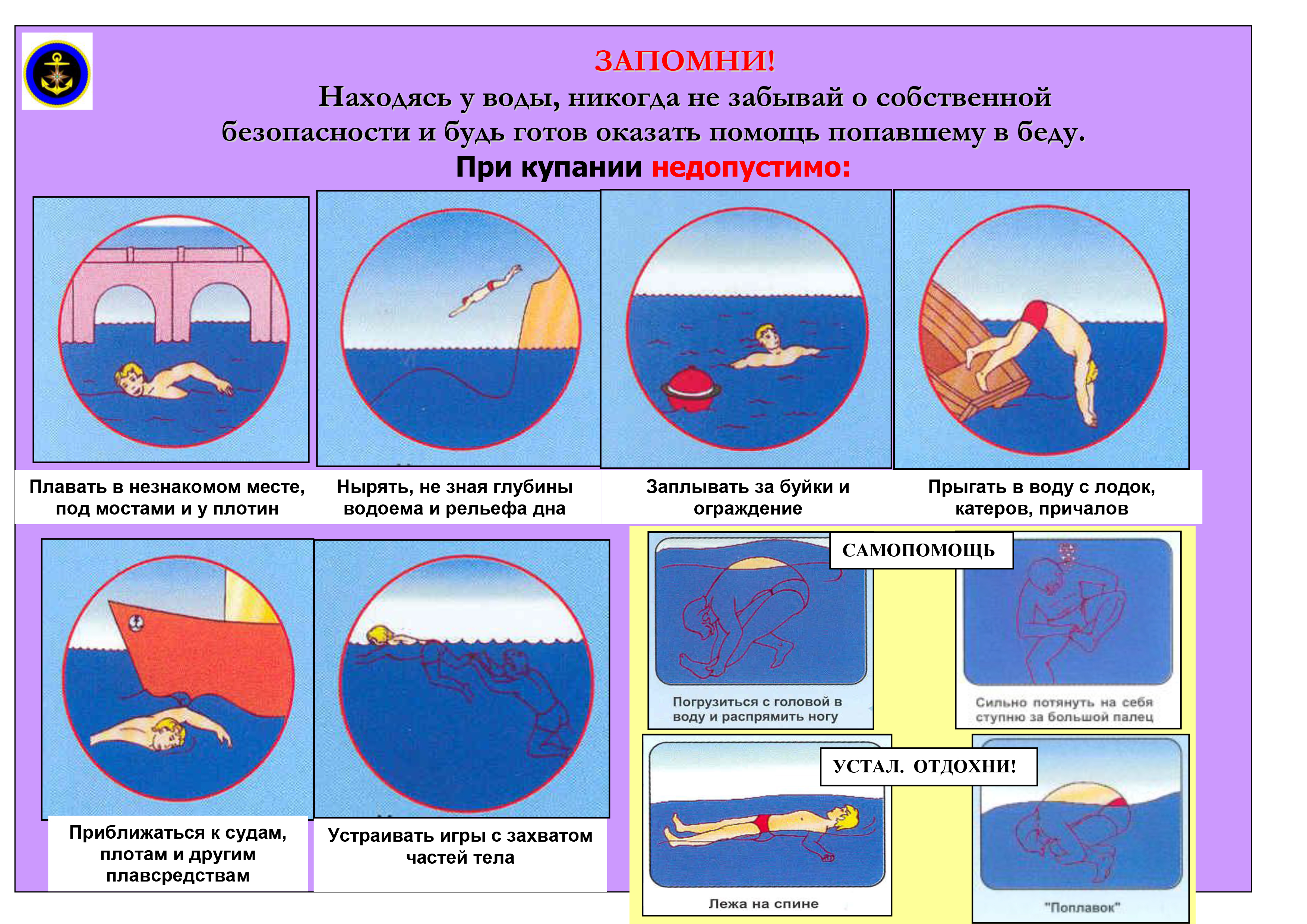 ЗАПОМНИ!

Находясь у воды, никогда не забывай о собственной безопасности и будь готов оказать помощь попавшему в беду.

При купании недопустимо:

Плавать в незнакомом месте, под мостами и у плотин

Нырять, не зная глубины водоема и рельефа дна

Заплывать за буйки и ограждение

Прыгать в воду с лодок, катеров, причалов

Приближаться к судам, плотам и другим плавсредствам

Устраивать игры с захватом частей тела

САМОПОМОЩЬ

Погрузиться с головой в воду и распрямить ногу

Сильно потянуть на себя ступню за большой палец

УСТАЛ. ОТДОХНИ!

Лежа на спине

"Поплавок"